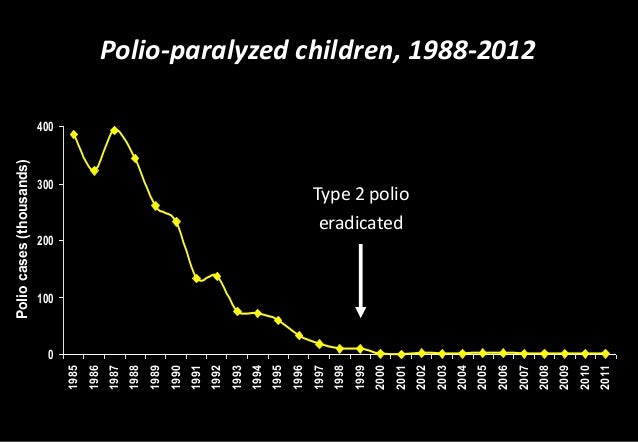 Polio-paralyzed children, 1988-2012

Polio cases (thousands)

400
300
200
100
0

Type 2 polio eradicated

1985
1986
1987
1988
1989
1990
1991
1992
1993
1994
1995
1996
1997
1998
1999
2000
2001
2002
2003
2004
2005
2006
2007
2008
2009
2010
2011